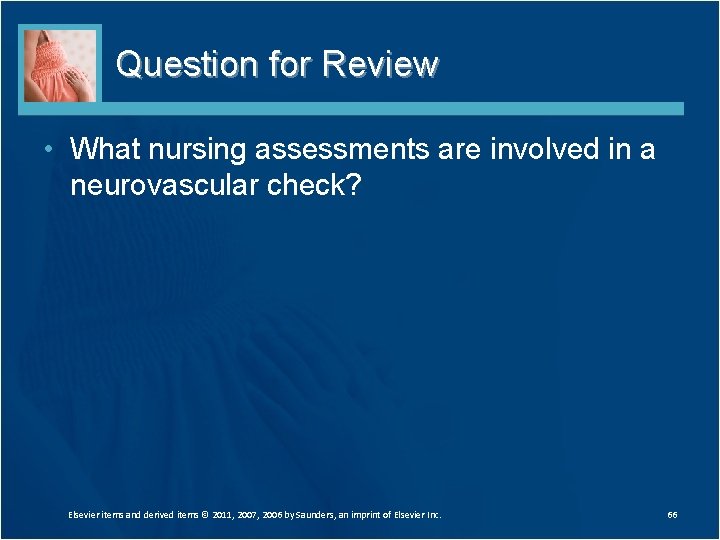 Question for Review

• What nursing assessments are involved in a neurovascular check?

Elsevier items and derived items © 2011, 2007, 2006 by Saunders, an imprint of Elsevier Inc.

66